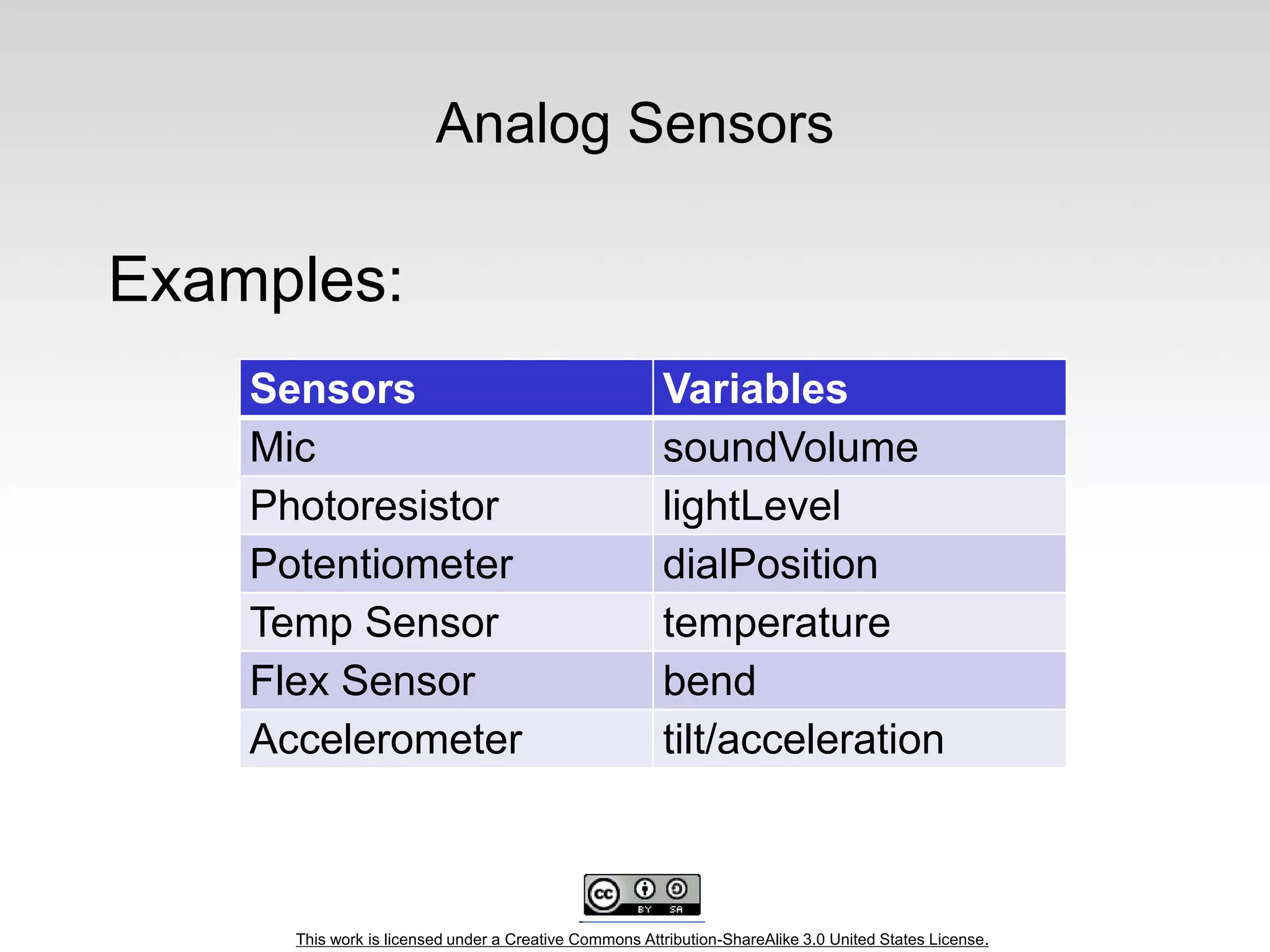 Analog Sensors

Examples:

| Sensors | Variables |
|---|---|
| Mic | soundVolume |
| Photoresistor | lightLevel |
| Potentiometer | dialPosition |
| Temp Sensor | temperature |
| Flex Sensor | bend |
| Accelerometer | tilt/acceleration |

cc BY SA

This work is licensed under a Creative Commons Attribution-ShareAlike 3.0 United States License.